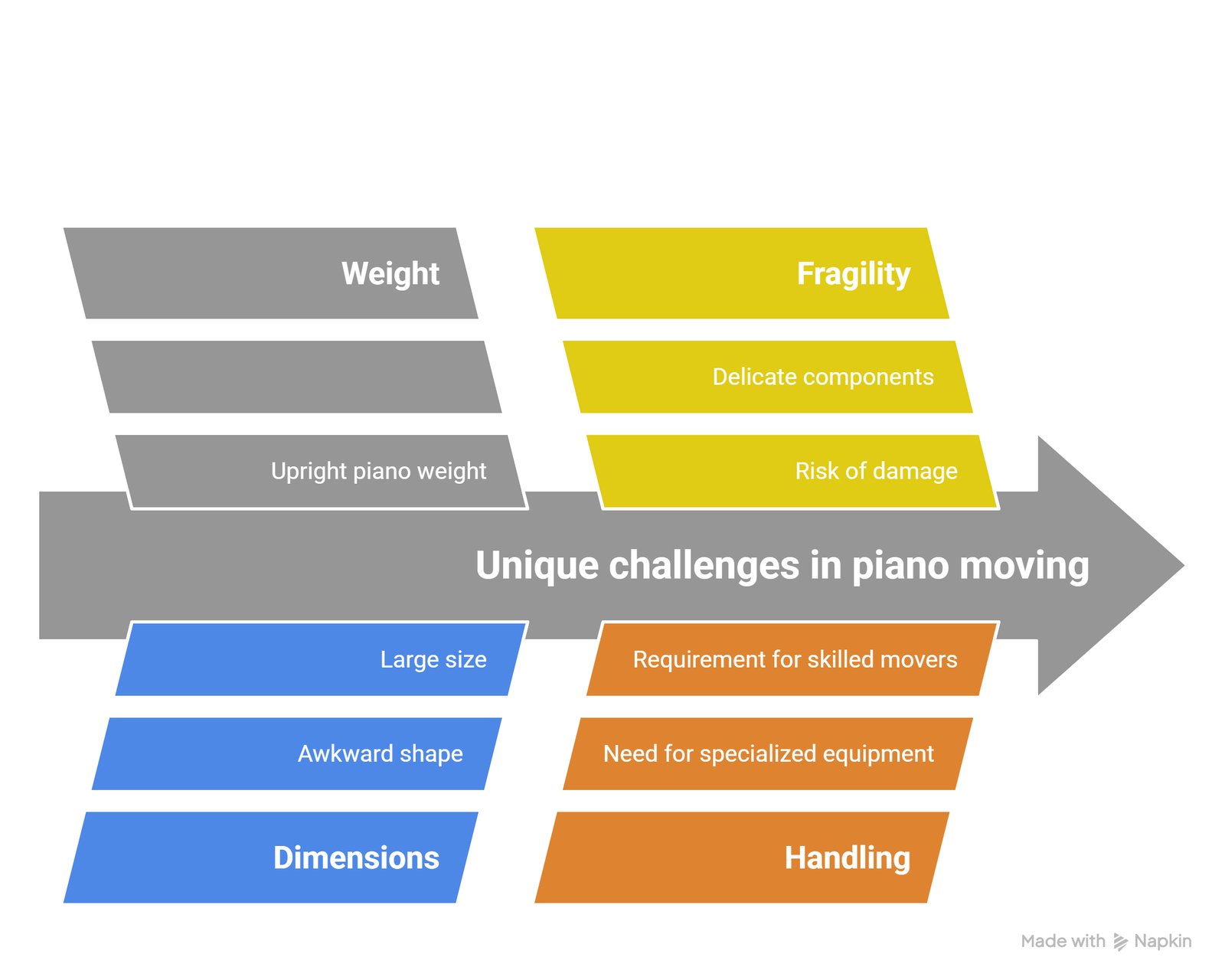 Weight

Upright piano weight

Fragility

Delicate components

Risk of damage

Unique challenges in piano moving

Large size

Awkward shape

Dimensions

Requirement for skilled movers

Need for specialized equipment

Handling

Made with Napkin